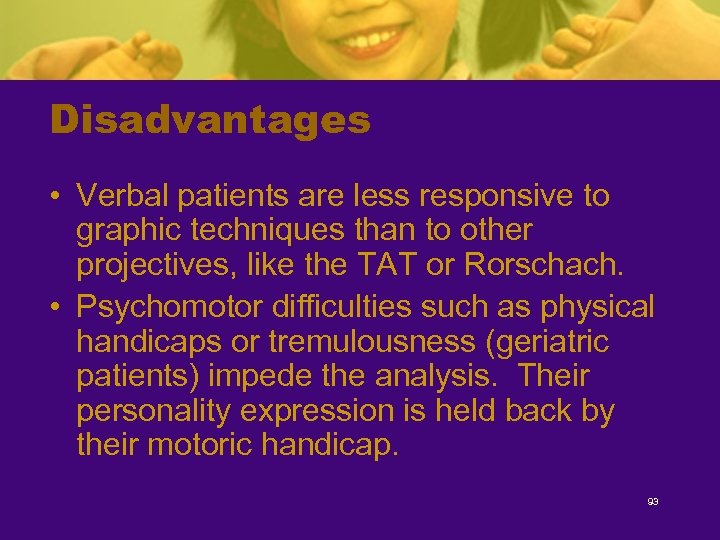 Disadvantages

• Verbal patients are less responsive to graphic techniques than to other projectives, like the TAT or Rorschach.

• Psychomotor difficulties such as physical handicaps or tremulousness (geriatric patients) impede the analysis. Their personality expression is held back by their motoric handicap.

93